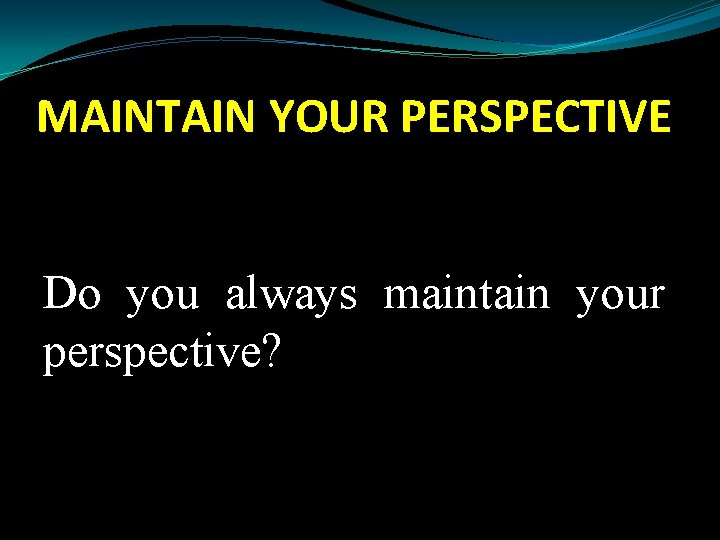 MAINTAIN YOUR PERSPECTIVE

Do you always maintain your perspective?